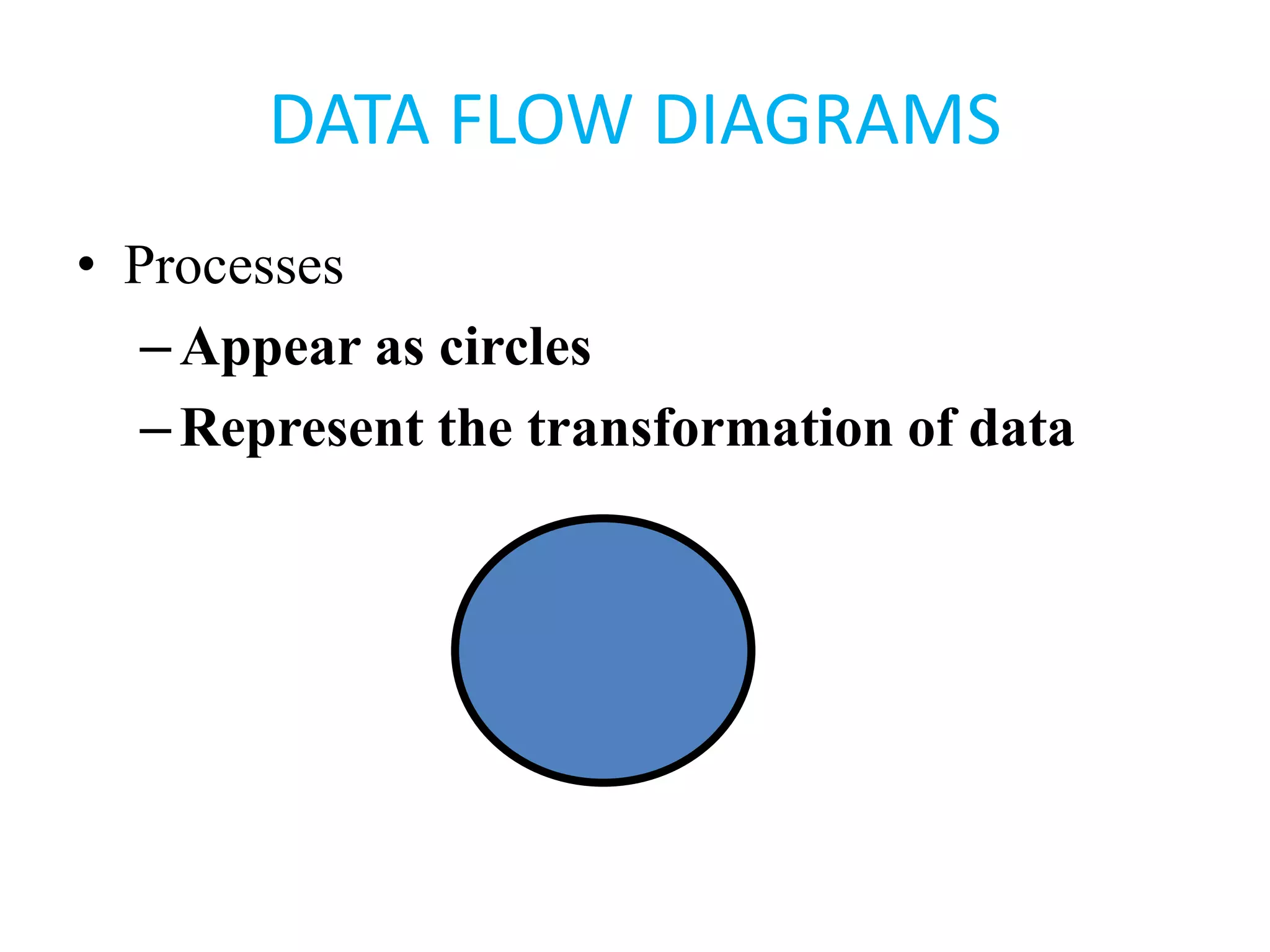 DATA FLOW DIAGRAMS

• Processes

– Appear as circles

– Represent the transformation of data